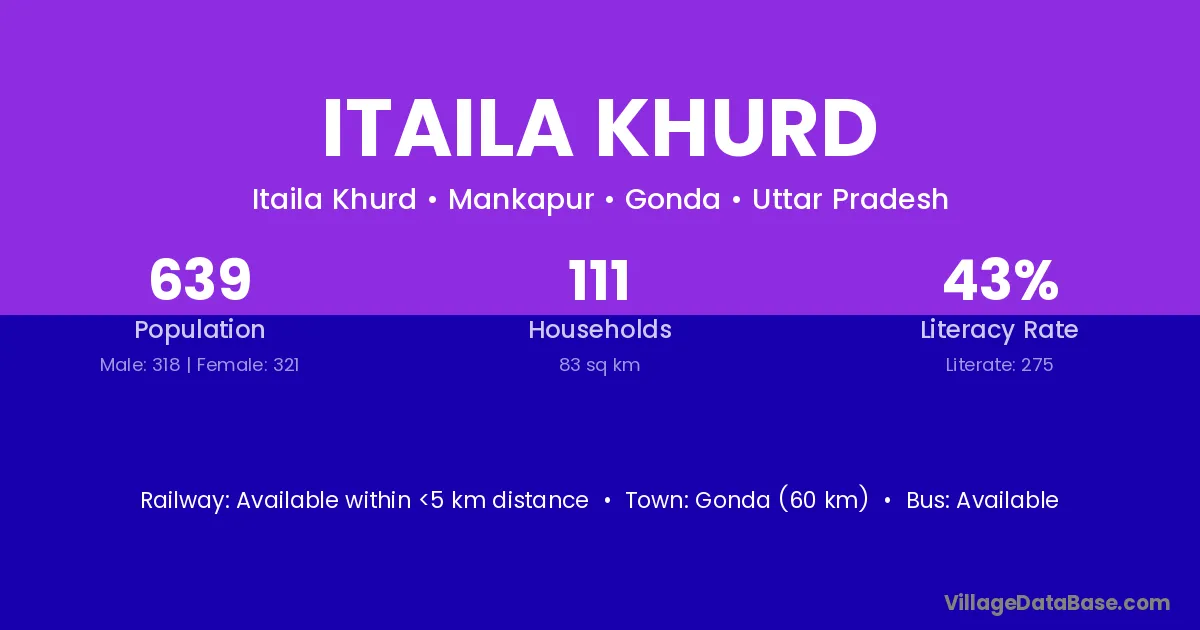 ITAILA KHURD

Itaila Khurd • Mankapur • Gonda • Uttar Pradesh

639
Population
Male: 318 | Female: 321

111
Households
83 sq km

43%
Literacy Rate
Literate: 275

Railway: Available within <5 km distance • Town: Gonda (60 km) • Bus: Available

VillageDataBase.com